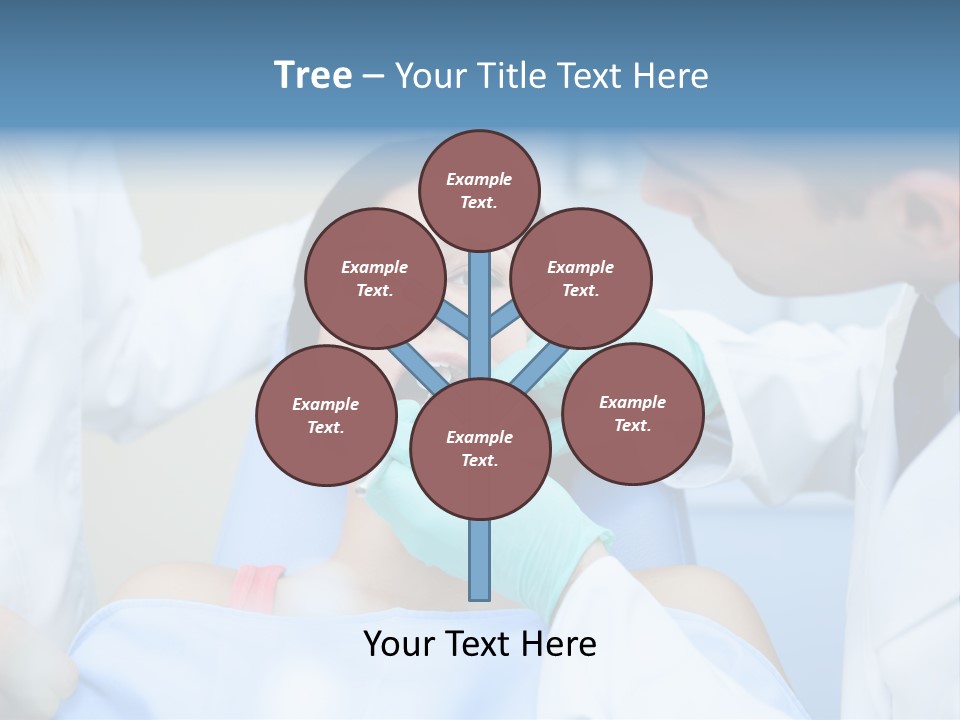 Tree – Your Title Text Here

Example Text.

Example Text.

Example Text.

Example Text.

Example Text.

Example Text.

Your Text Here